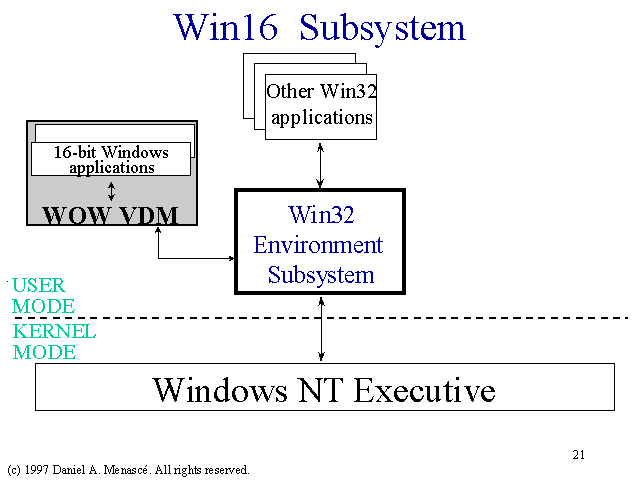 Win16 Subsystem

Other Win32 applications

16-bit Windows applications

WOW VDM

Win32 Environment Subsystem

USER MODE

KERNEL MODE

Windows NT Executive

21

(c) 1997 Daniel A. Menascé. All rights reserved.